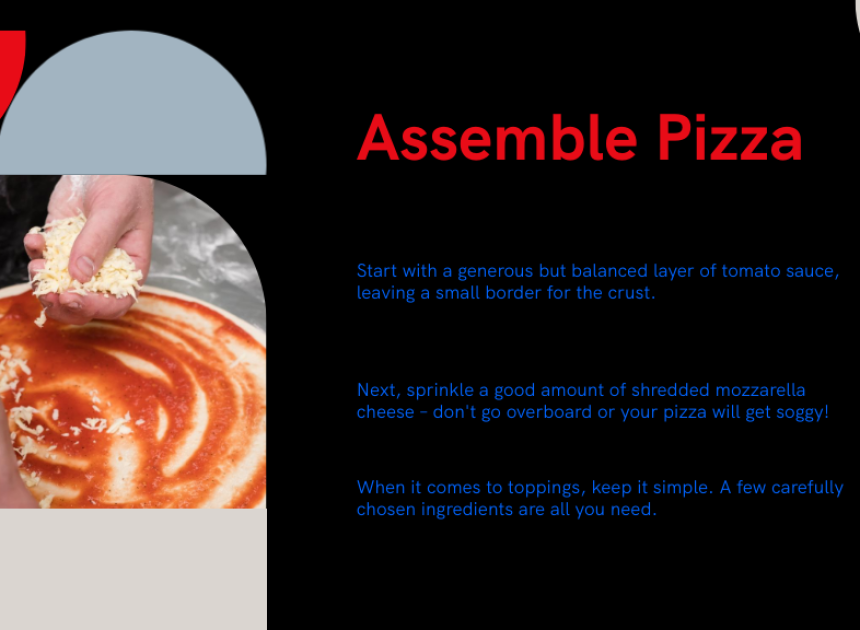 Assemble Pizza

Start with a generous but balanced layer of tomato sauce, leaving a small border for the crust.

Next, sprinkle a good amount of shredded mozzarella cheese - don't go overboard or your pizza will get soggy!

When it comes to toppings, keep it simple. A few carefully chosen ingredients are all you need.